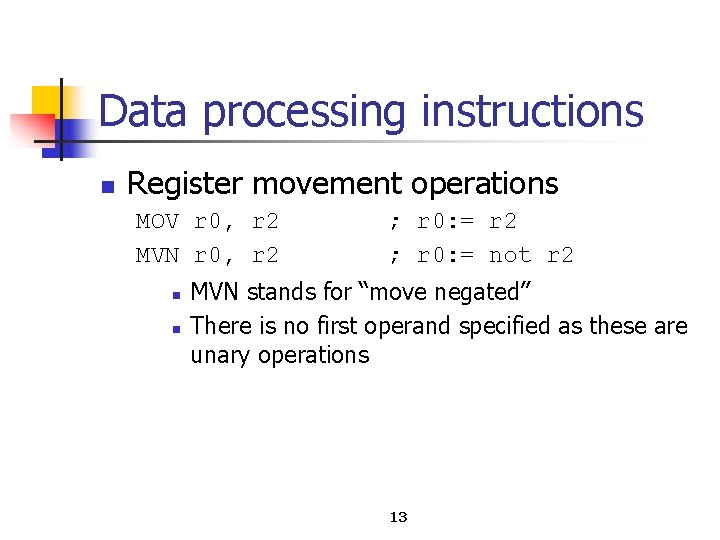 Data processing instructions

Register movement operations

MOV r0, r2 ; r0:= r2

MVN r0, r2 ; r0:= not r2

MVN stands for “move negated”

There is no first operand specified as these are unary operations

13